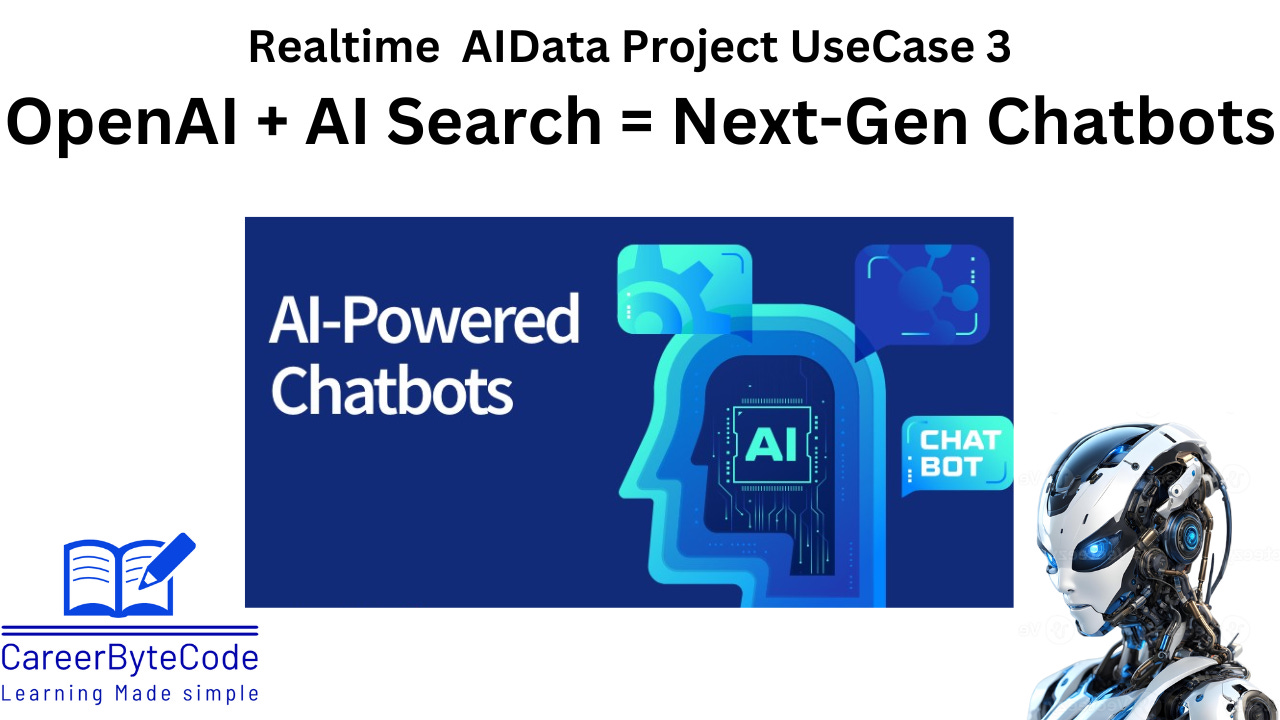 Realtime AIData Project UseCase 3

OpenAI + AI Search = Next-Gen Chatbots

AI-Powered Chatbots

AI

CHAT BOT

CareerByteCode

Learning Made simple